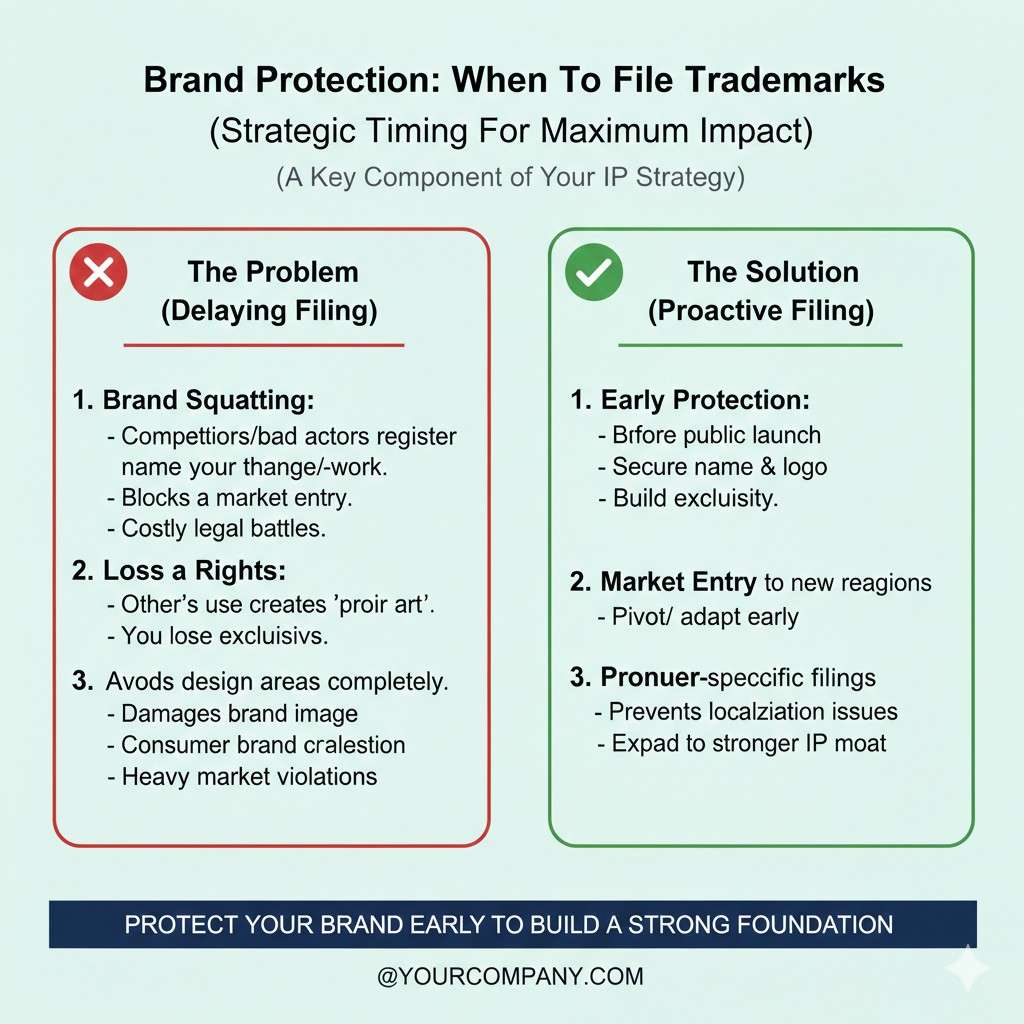 Brand Protection: When To File Trademarks
(Strategic Timing For Maximum Impact)
(A Key Component of Your IP Strategy)

The Problem
(Delaying Filing)

1. Brand Squatting:
- Compettiors/bad actors register name your thange/-work.
- Blocks a market entry.
- Costly legal battles.

2. Loss a Rights:
- Other's use creates 'proir art'.
- You lose exclusivs.

3. Avods design areas completely.
- Damages brand image
- Consumer brand cralestion
- Heavy market violations

The Solution
(Proactive Filing)

1. Early Protection:
- Brfore public launch
- Secure name & logo
- Build excluisity.

2. Market Entry to new reagions
- Pivot/ adapt early

3. Pronuer-speccific filings
- Prevents localziation issues
- Expad to stronger IP moat

PROTECT YOUR BRAND EARLY TO BUILD A STRONG FOUNDATION

@YOURCOMPANY.COM